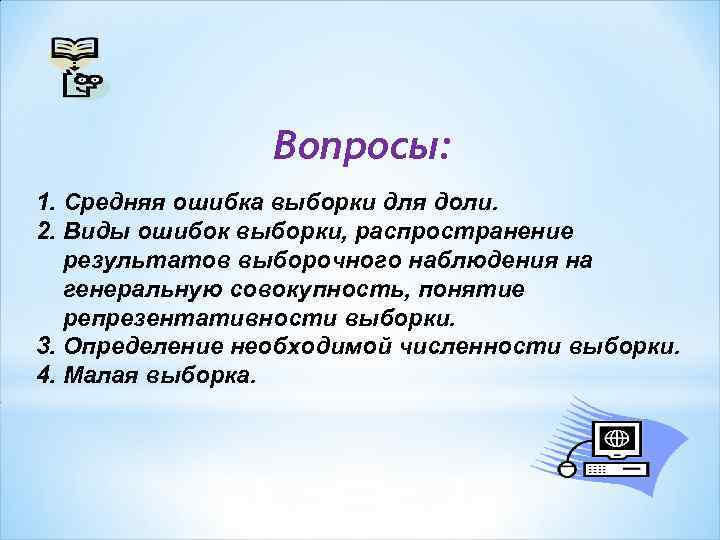 Вопросы:

1. Средняя ошибка выборки для доли.
2. Виды ошибок выборки, распространение результатов выборочного наблюдения на генеральную совокупность, понятие репрезентативности выборки.
3. Определение необходимой численности выборки.
4. Малая выборка.